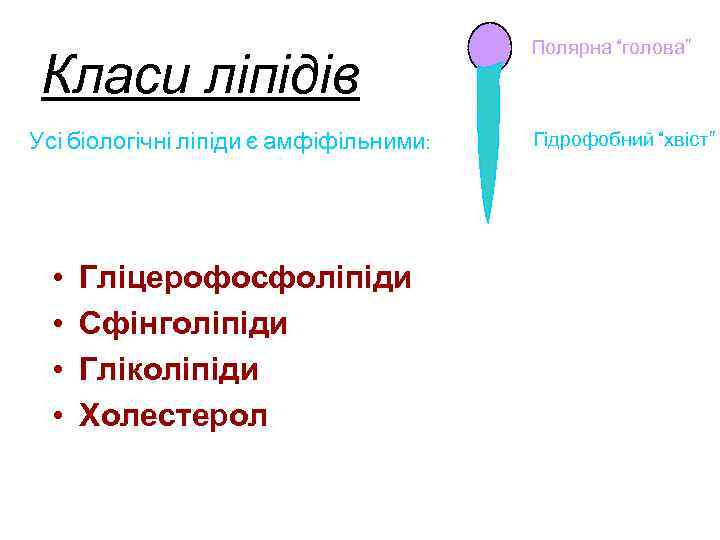 Класи ліпідів

Усі біологічні ліпіди є амфіфільними:

Полярна “голова”

Гідрофобний “хвіст”

• Гліцерофосфоліпіди
• Сфінголіпіди
• Гліколіпіди
• Холестерол